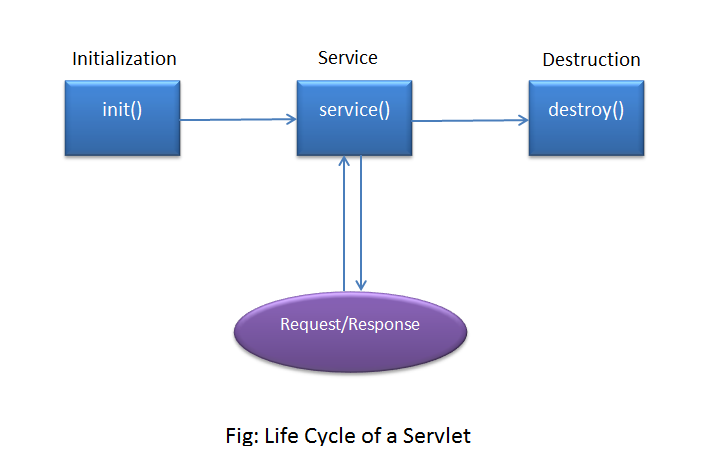 Initialization

init()

Service

service()

Destruction

destroy()

Request/Response

Fig: Life Cycle of a Servlet